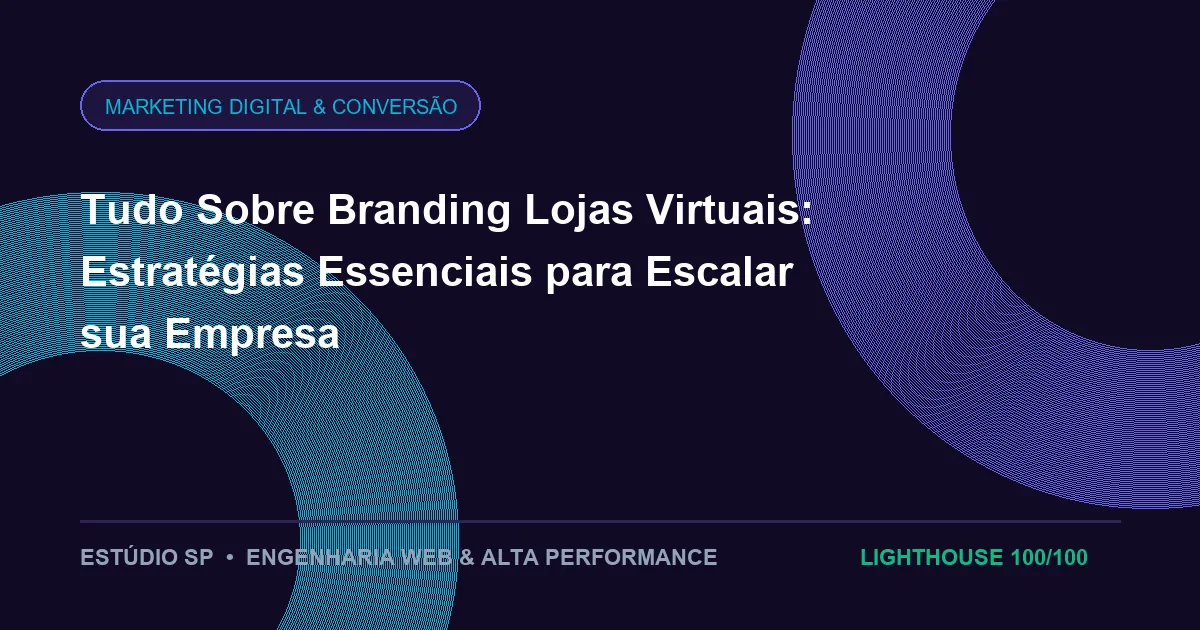 MARKETING DIGITAL & CONVERSÃO

Tudo Sobre Branding Lojas Virtuais: Estratégias Essenciais para Escalar sua Empresa

ESTÚDIO SP • ENGENHARIA WEB & ALTA PERFORMANCE

LIGHTHOUSE 100/100